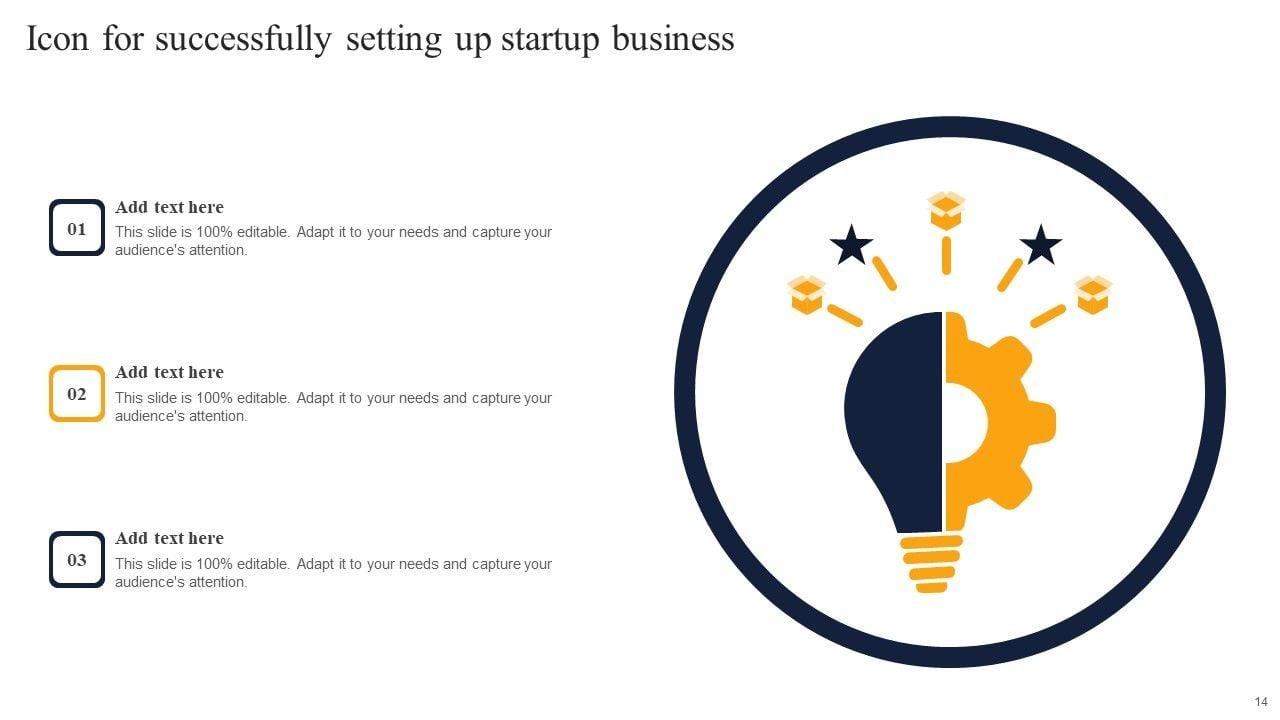 Icon for successfully setting up startup business

01
Add text here
This slide is 100% editable. Adapt it to your needs and capture your audience's attention.

02
Add text here
This slide is 100% editable. Adapt it to your needs and capture your audience's attention.

03
Add text here
This slide is 100% editable. Adapt it to your needs and capture your audience's attention.

14